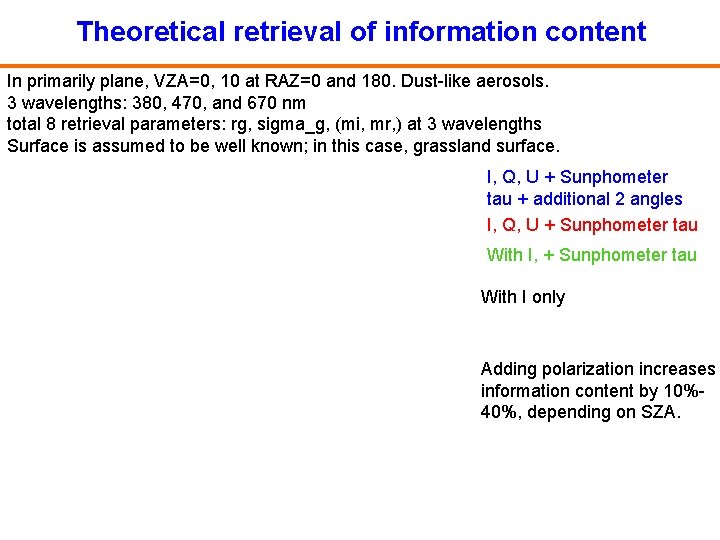 Theoretical retrieval of information content

In primarily plane, VZA=0, 10 at RAZ=0 and 180. Dust-like aerosols.
3 wavelengths: 380, 470, and 670 nm
total 8 retrieval parameters: rg, sigma_g, (mi, mr,) at 3 wavelengths
Surface is assumed to be well known; in this case, grassland surface.

I, Q, U + Sunphometer tau + additional 2 angles

I, Q, U + Sunphometer tau

With I, + Sunphometer tau

With I only

Adding polarization increases information content by 10%-40%, depending on SZA.